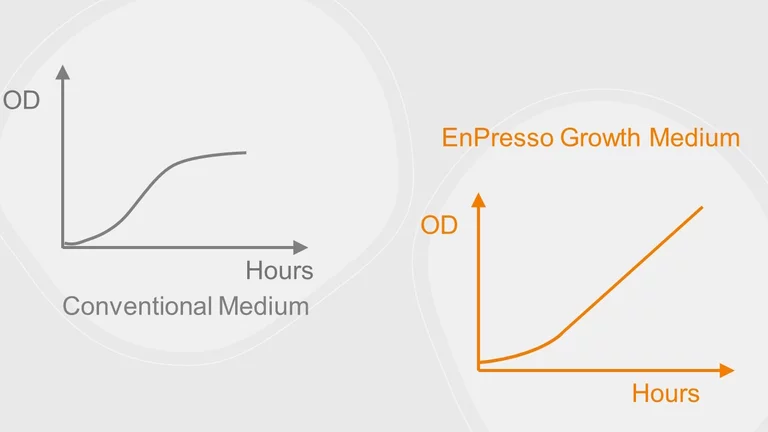 OD

Hours

Conventional Medium

EnPresso Growth Medium

OD

Hours